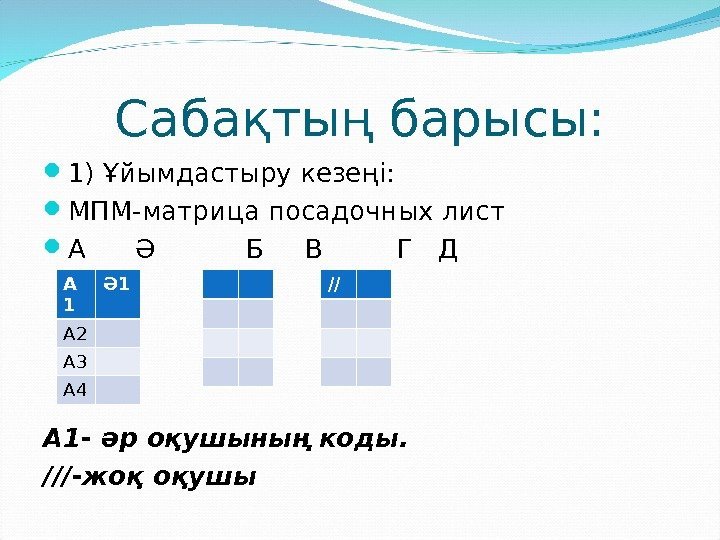 Сабақтың барысы:

1) Ұйымдастыру кезеңі:

МПМ-матрица посадочных лист

А Ә Б В Г Д

| А 1 | Ә1 |
|---|---|
| А2 | |
| А3 | |
| А4 | |

| | |
|---|---|
| | |
| | |
| | |

| // | |
|---|---|
| | |
| | |
| | |

А1- әр оқушының коды.

///-жоқ оқушы